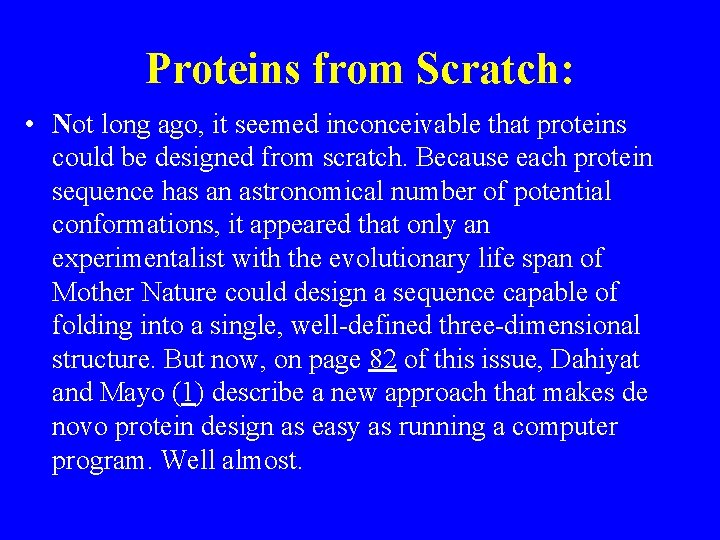 Proteins from Scratch:

• Not long ago, it seemed inconceivable that proteins could be designed from scratch. Because each protein sequence has an astronomical number of potential conformations, it appeared that only an experimentalist with the evolutionary life span of Mother Nature could design a sequence capable of folding into a single, well-defined three-dimensional structure. But now, on page 82 of this issue, Dahiyat and Mayo (1) describe a new approach that makes de novo protein design as easy as running a computer program. Well almost.